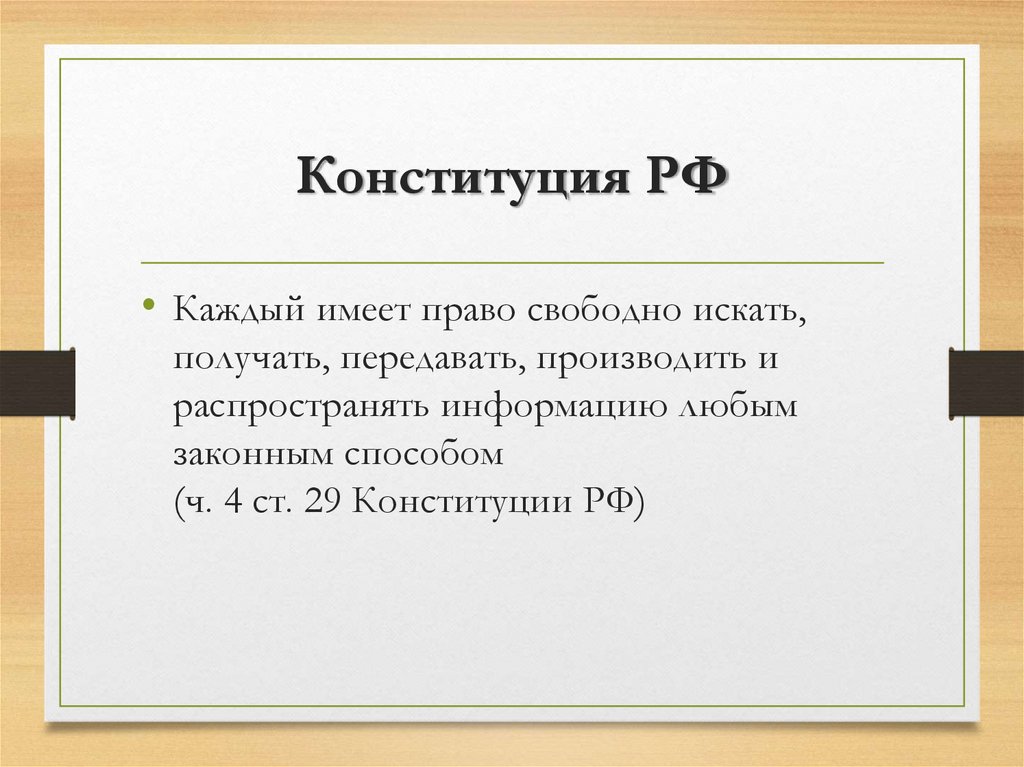 Конституция РФ

• Каждый имеет право свободно искать, получать, передавать, производить и распространять информацию любым законным способом
(ч. 4 ст. 29 Конституции РФ)